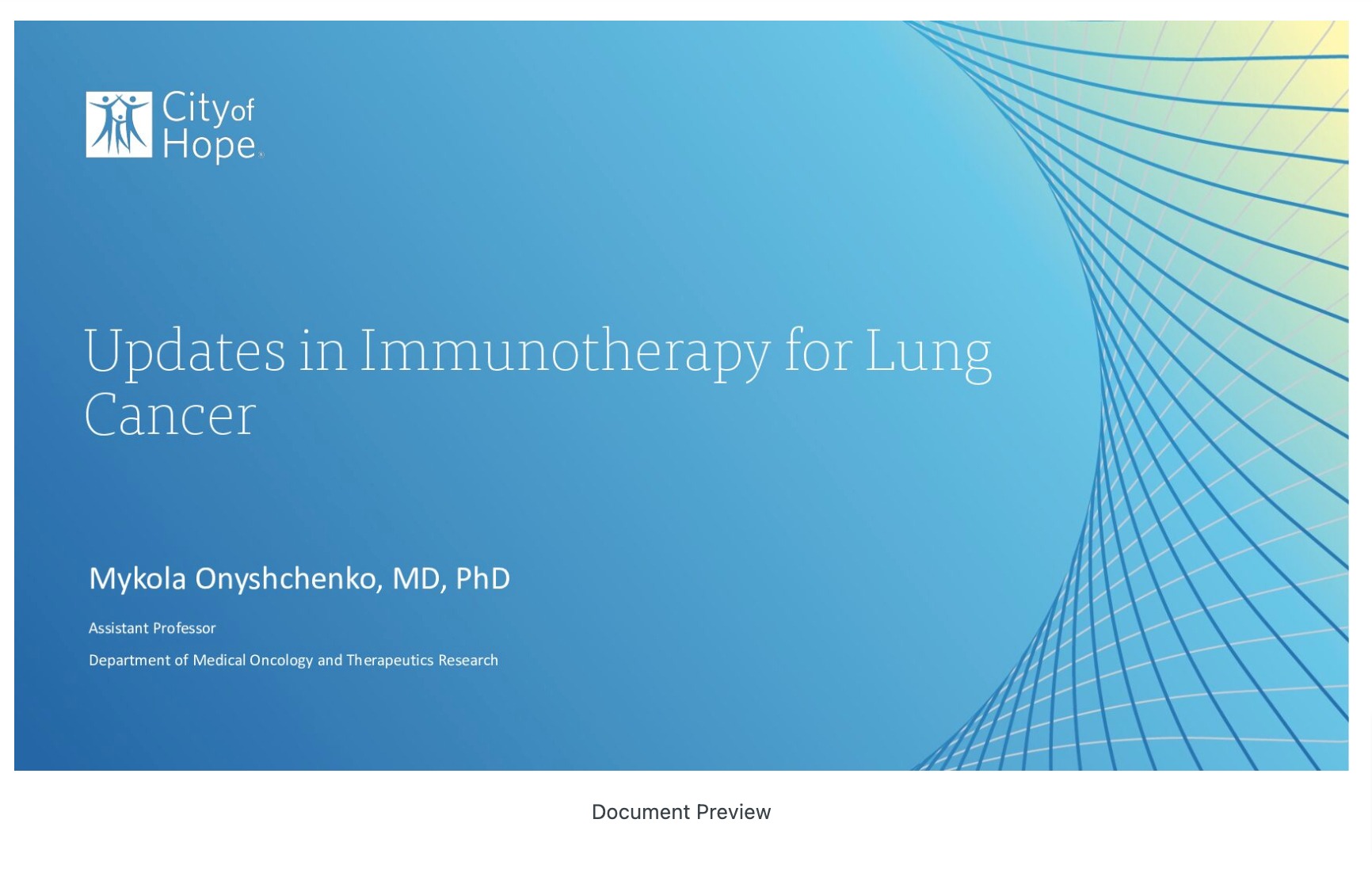 City of Hope

Updates in Immunotherapy for Lung Cancer

Mykola Onyshchenko, MD, PhD

Assistant Professor

Department of Medical Oncology and Therapeutics Research

Document Preview